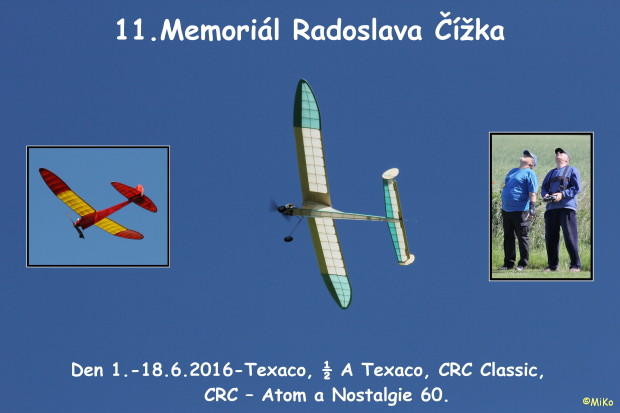 11.Memoriál Radoslava Čížka

Den 1.-18.6.2016-Texaco, $\frac{1}{2}$ A Texaco, CRC Classic, CRC – Atom a Nostalgie 60.

©MiKo